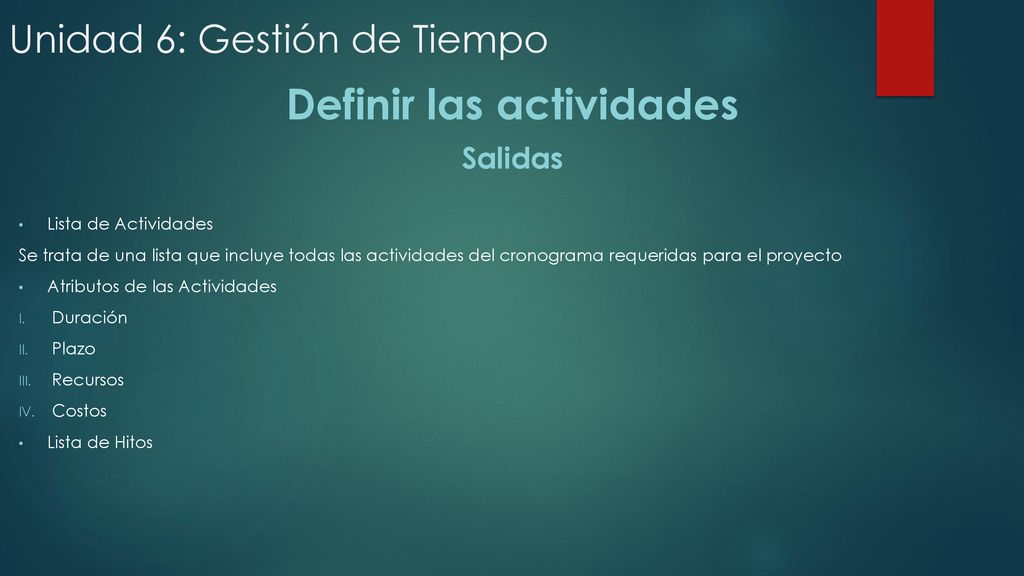 Unidad 6: Gestión de Tiempo

Definir las actividades

Salidas

• Lista de Actividades

Se trata de una lista que incluye todas las actividades del cronograma requeridas para el proyecto

• Atributos de las Actividades

I. Duración

II. Plazo

III. Recursos

IV. Costos

• Lista de Hitos